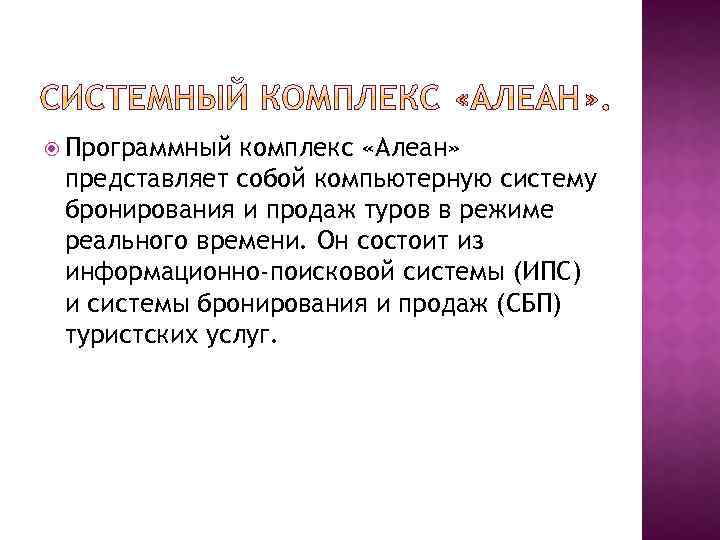 СИСТЕМНЫЙ КОМПЛЕКС «АЛЕАН».

Программный комплекс «Алеан» представляет собой компьютерную систему бронирования и продаж туров в режиме реального времени. Он состоит из информационно-поисковой системы (ИПС) и системы бронирования и продаж (СБП) туристских услуг.